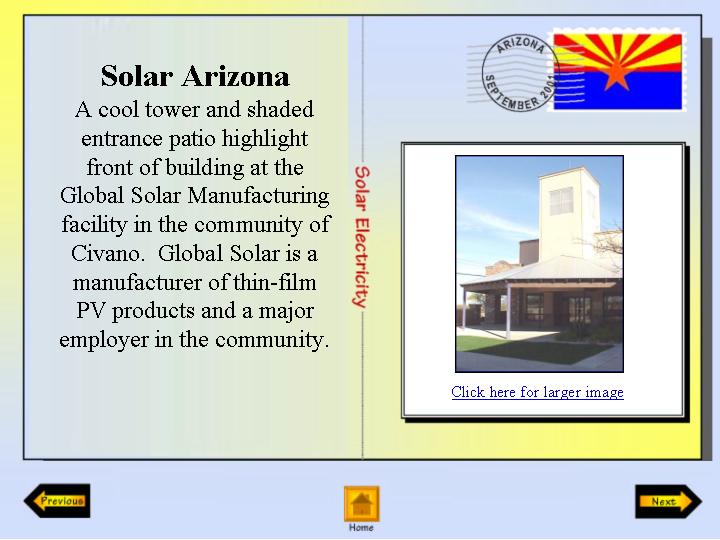 Solar Arizona

A cool tower and shaded entrance patio highlight front of building at the Global Solar Manufacturing facility in the community of Civano. Global Solar is a manufacturer of thin-film PV products and a major employer in the community.

Solar Electricity

ARIZONA
SEPTEMBER 2001

Click here for larger image

Previous

Home

Next